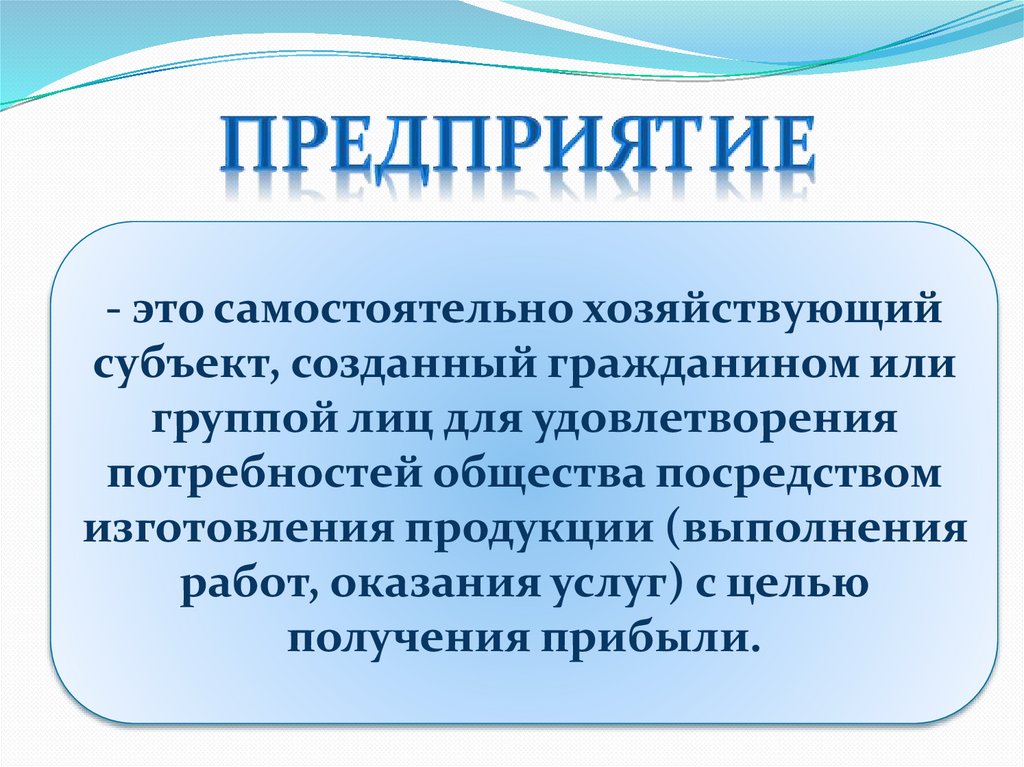 ПРЕДПРИЯТИЕ

- это самостоятельно хозяйствующий субъект, созданный гражданином или группой лиц для удовлетворения потребностей общества посредством изготовления продукции (выполнения работ, оказания услуг) с целью получения прибыли.